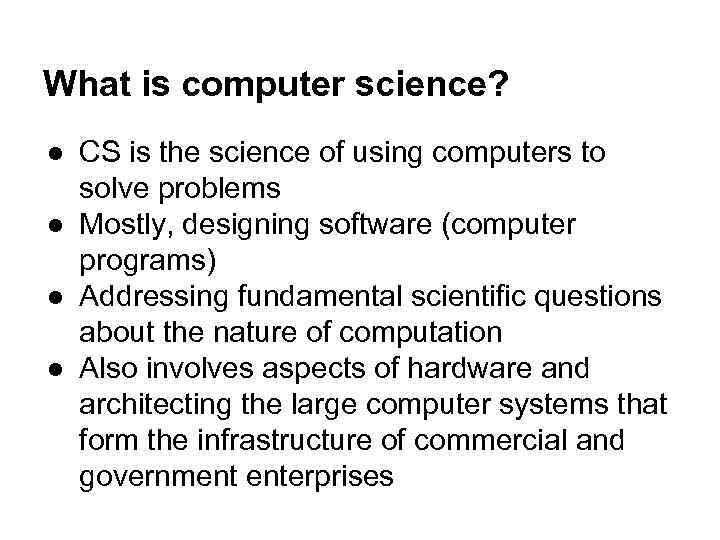 What is computer science?

● CS is the science of using computers to solve problems
● Mostly, designing software (computer programs)
● Addressing fundamental scientific questions about the nature of computation
● Also involves aspects of hardware and architecting the large computer systems that form the infrastructure of commercial and government enterprises